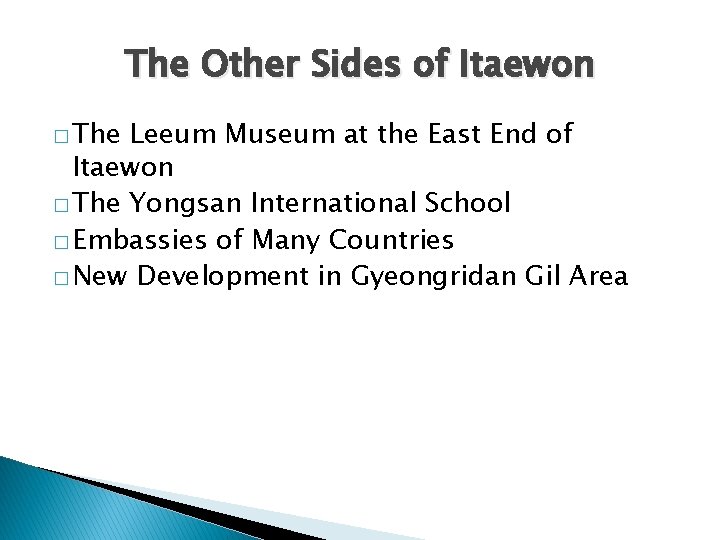 The Other Sides of Itaewon

□ The Leeum Museum at the East End of Itaewon
□ The Yongsan International School
□ Embassies of Many Countries
□ New Development in Gyeongridan Gil Area